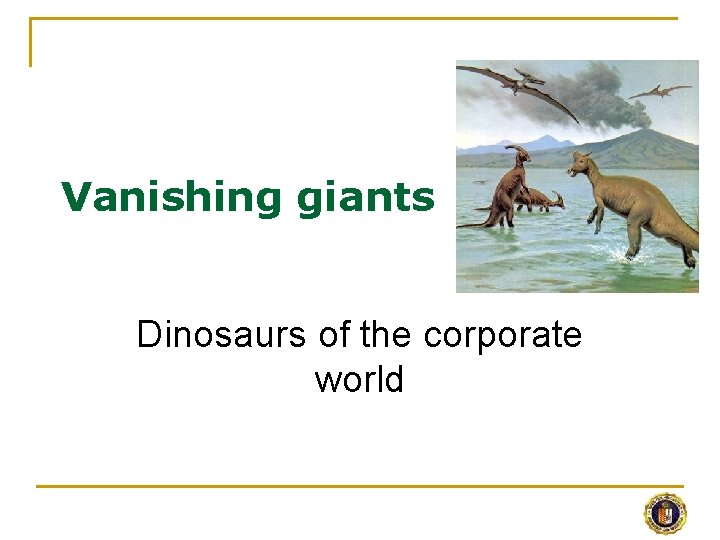 Vanishing giants

Dinosaurs of the corporate world